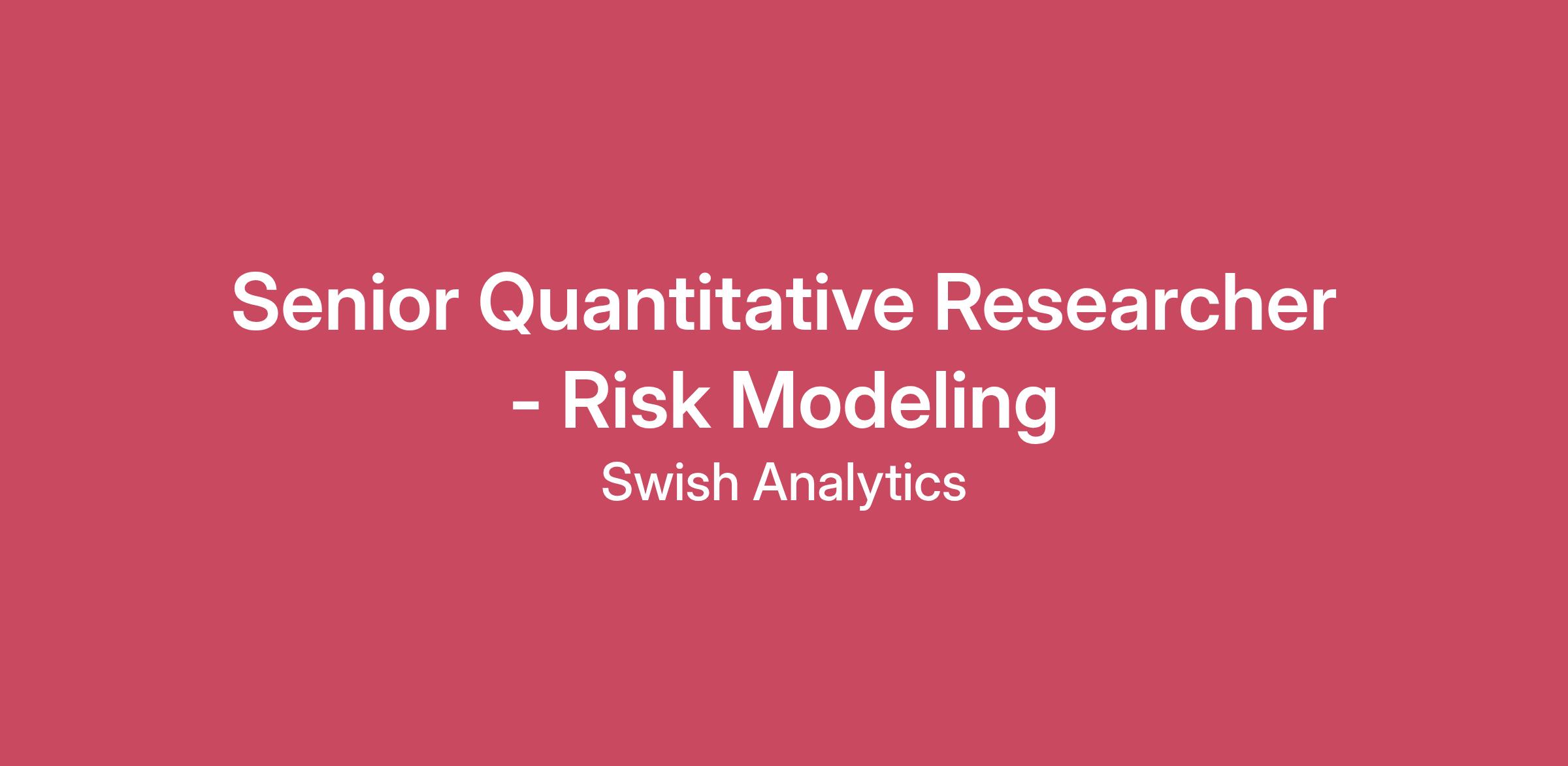 Senior Quantitative Researcher - Risk Modeling

Swish Analytics